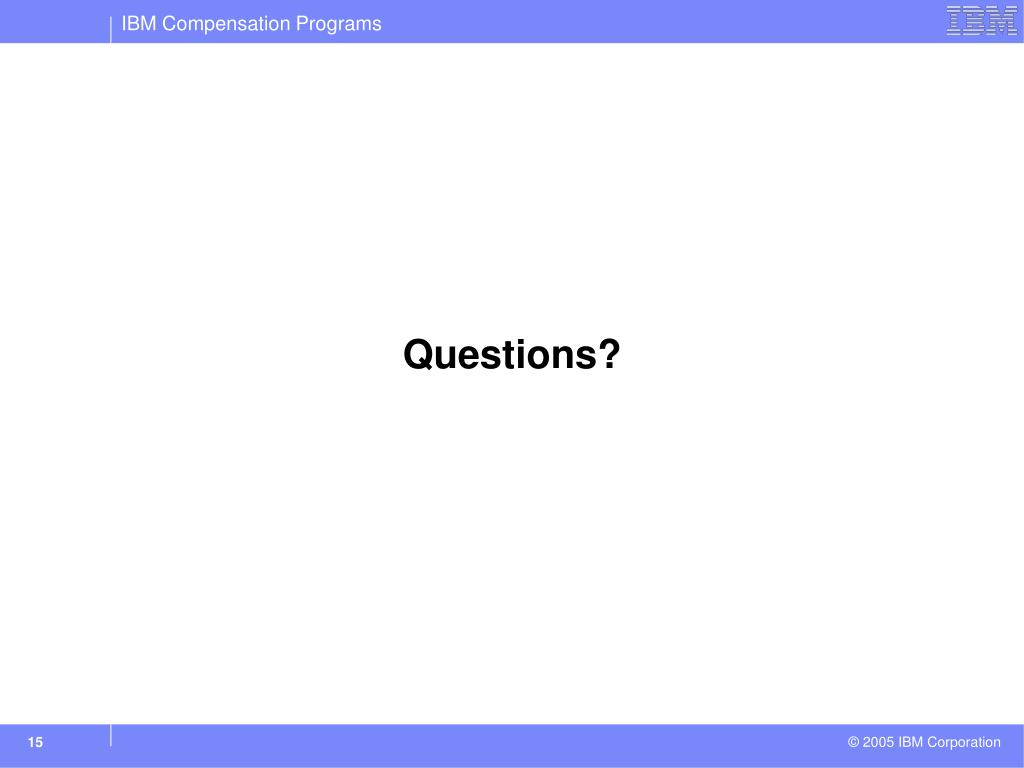 IBM Compensation Programs

IBM

Questions?

15

© 2005 IBM Corporation